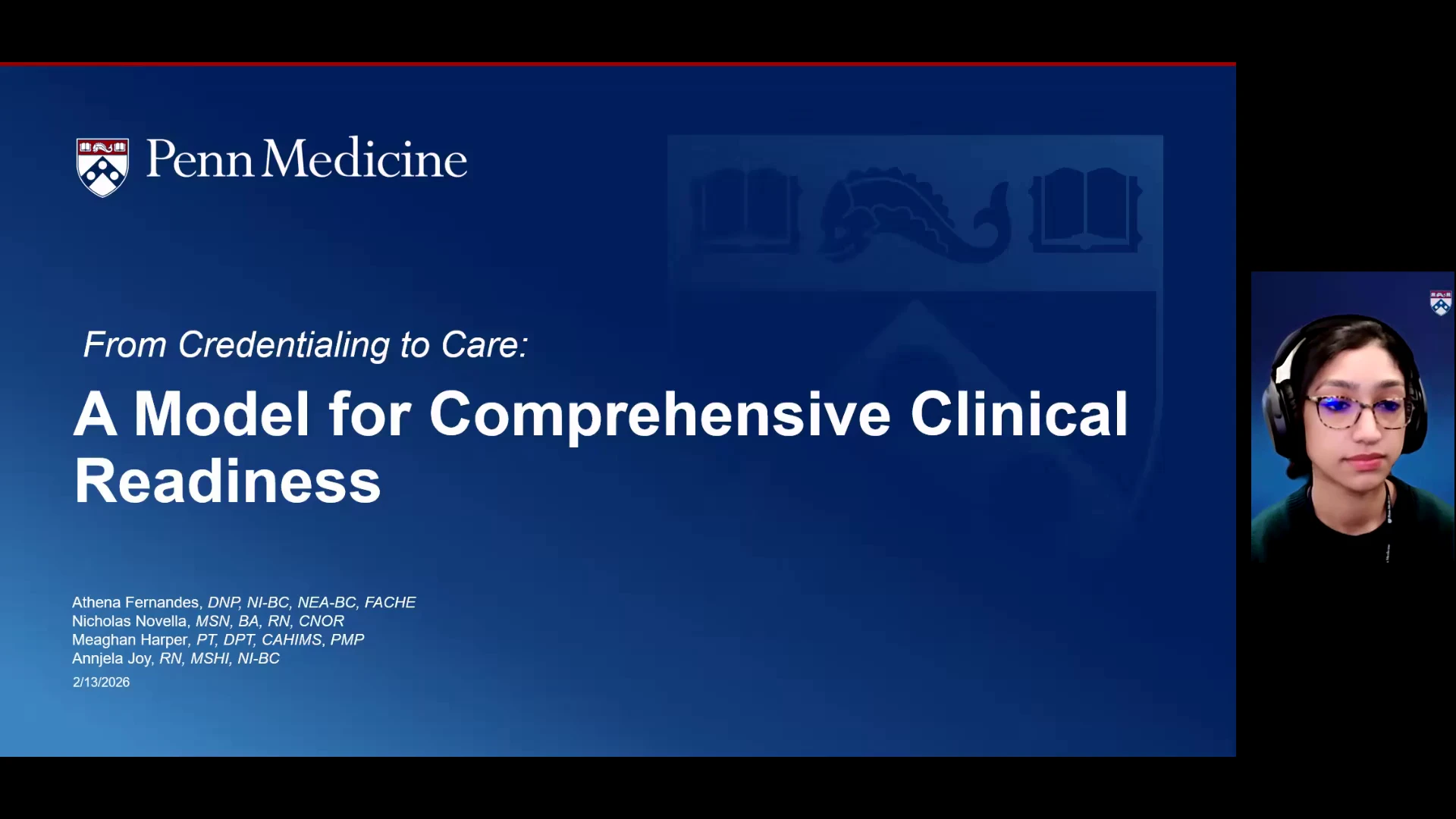 Penn Medicine

From Credentialing to Care:

A Model for Comprehensive Clinical Readiness

Athena Fernandes, DNP, NI-BC, NEA-BC, FACHE
Nicholas Novella, MSN, BA, RN, CNOR
Meaghan Harper, PT, DPT, CAHIMS, PMP
Annjela Joy, RN, MSHI, NI-BC
2/13/2026